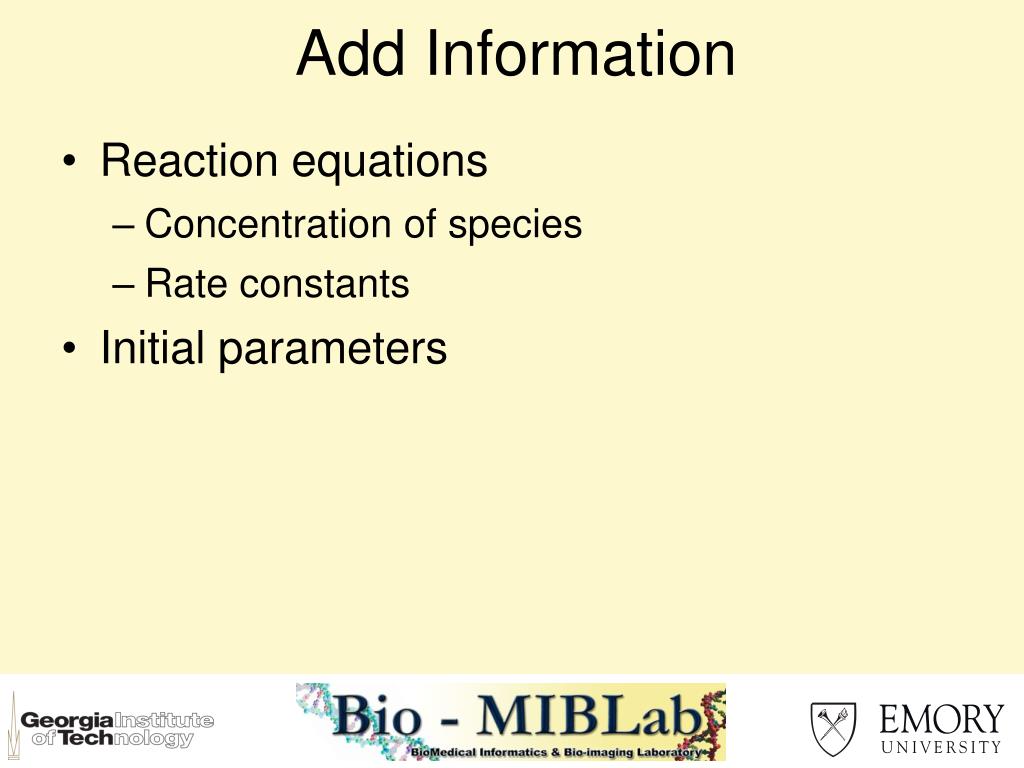 Add Information

• Reaction equations
– Concentration of species
– Rate constants
• Initial parameters

Georgia Institute of Technology

Bio - MIBLab
BioMedical Informatics & Bio-imaging Laboratory

EMORY UNIVERSITY